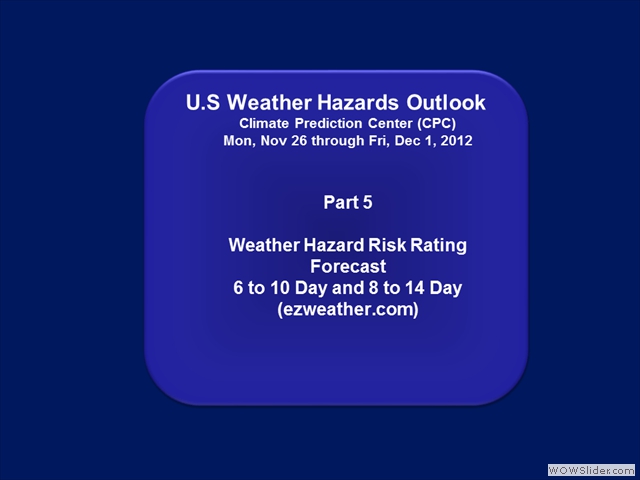 U.S Weather Hazards Outlook
Climate Prediction Center (CPC)
Mon, Nov 26 through Fri, Dec 1, 2012

Part 5

Weather Hazard Risk Rating Forecast
6 to 10 Day and 8 to 14 Day
(ezweather.com)

WOWSlider.com